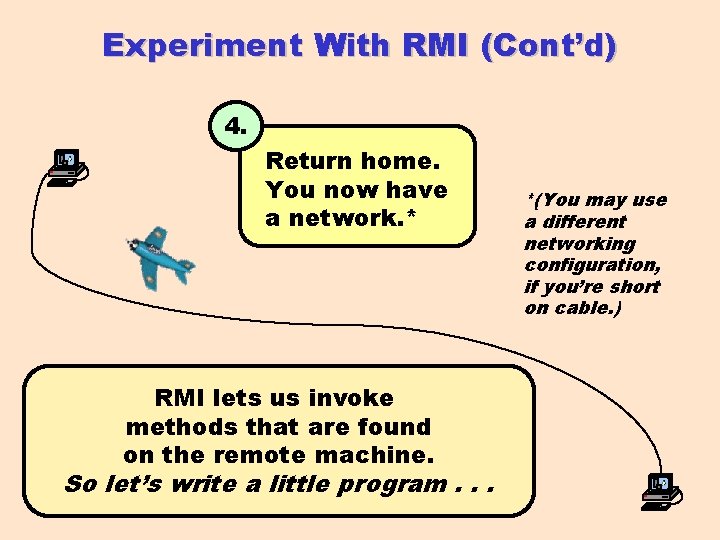 Experiment With RMI (Cont'd)

4.

Return home. You now have a network.*

*(You may use a different networking configuration, if you're short on cable.)

RMI lets us invoke methods that are found on the remote machine.
So let's write a little program . . .